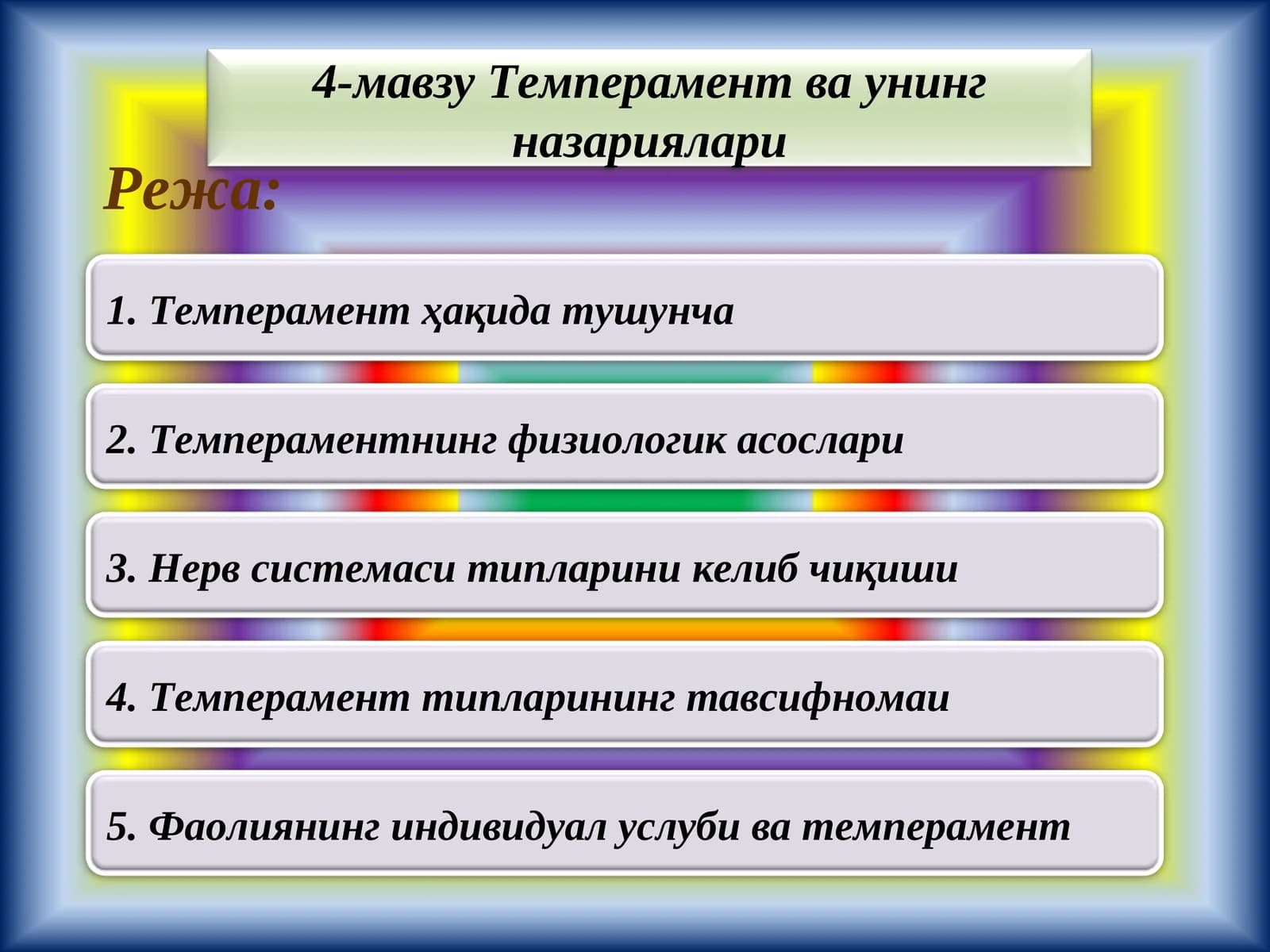 4-мавзу Темперамент ва унинг назариялари

Режа:

1. Темперамент ҳақида тушунча

2. Темпераментнинг физиологик асослари

3. Нерв системаси типларини келиб чиқиши

4. Темперамент типларининг тавсифномаи

5. Фаолиянинг индивидуал услуби ва темперамент